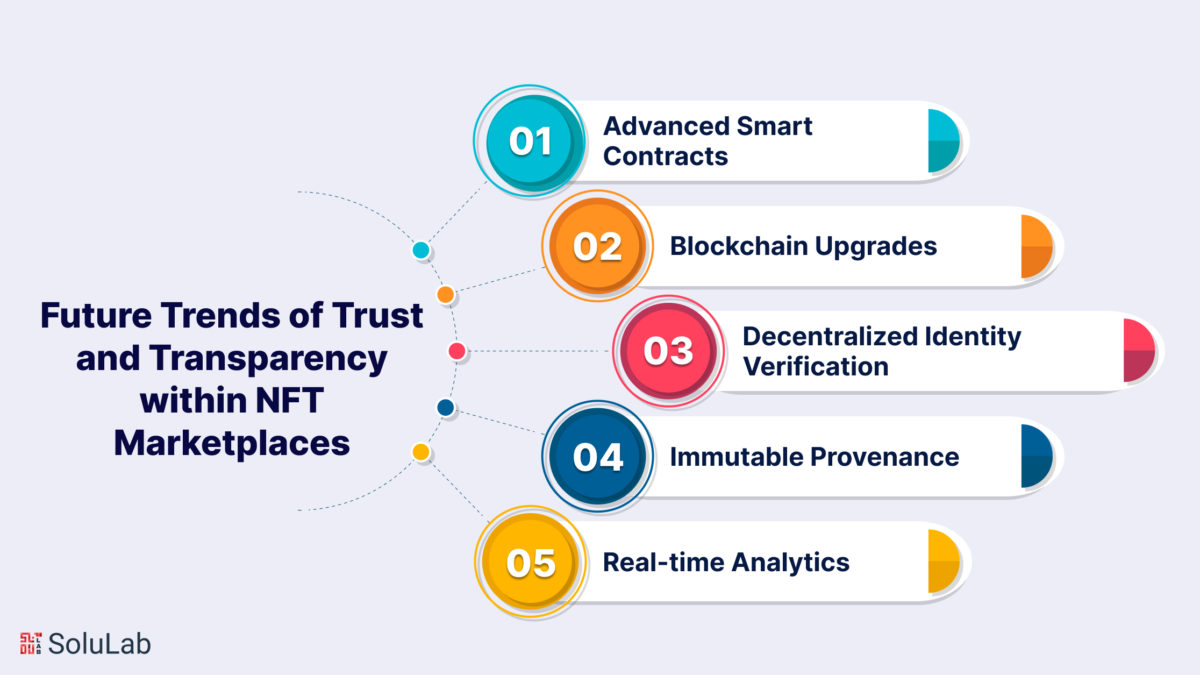 Future Trends of Trust and Transparency within NFT Marketplaces

01 Advanced Smart Contracts

02 Blockchain Upgrades

03 Decentralized Identity Verification

04 Immutable Provenance

05 Real-time Analytics

SoluLab